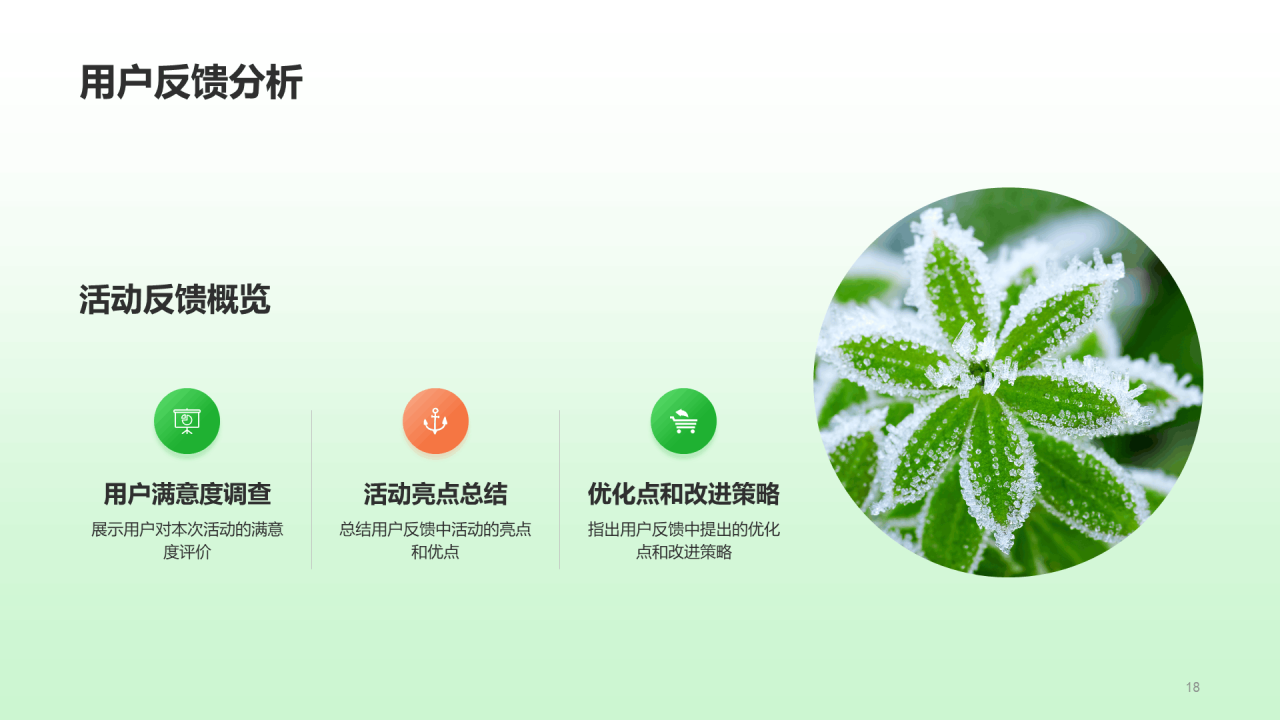 用户反馈分析

活动反馈概览

用户满意度调查

展示用户对本次活动的满意度评价

活动亮点总结

总结用户反馈中活动的亮点和优点

优化点和改进策略

指出用户反馈中提出的优化点和改进策略

18